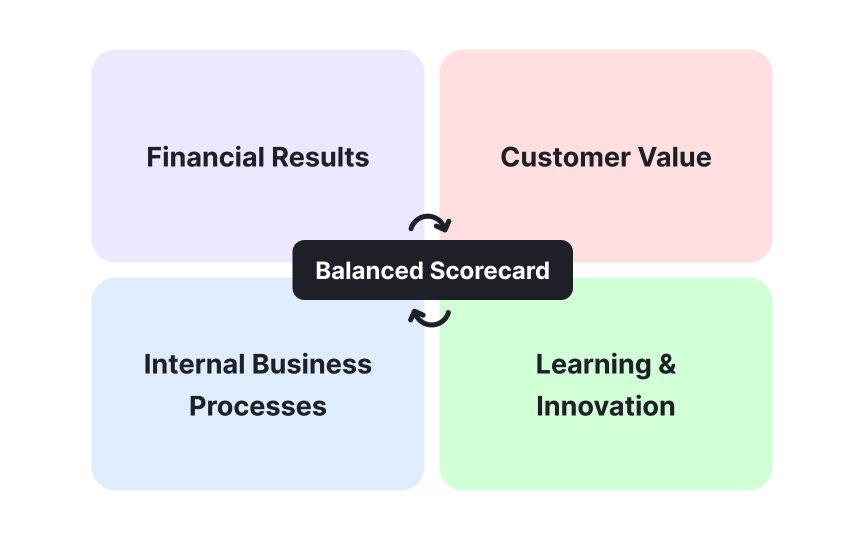 Financial Results

Customer Value

Balanced Scorecard

Internal Business Processes

Learning & Innovation